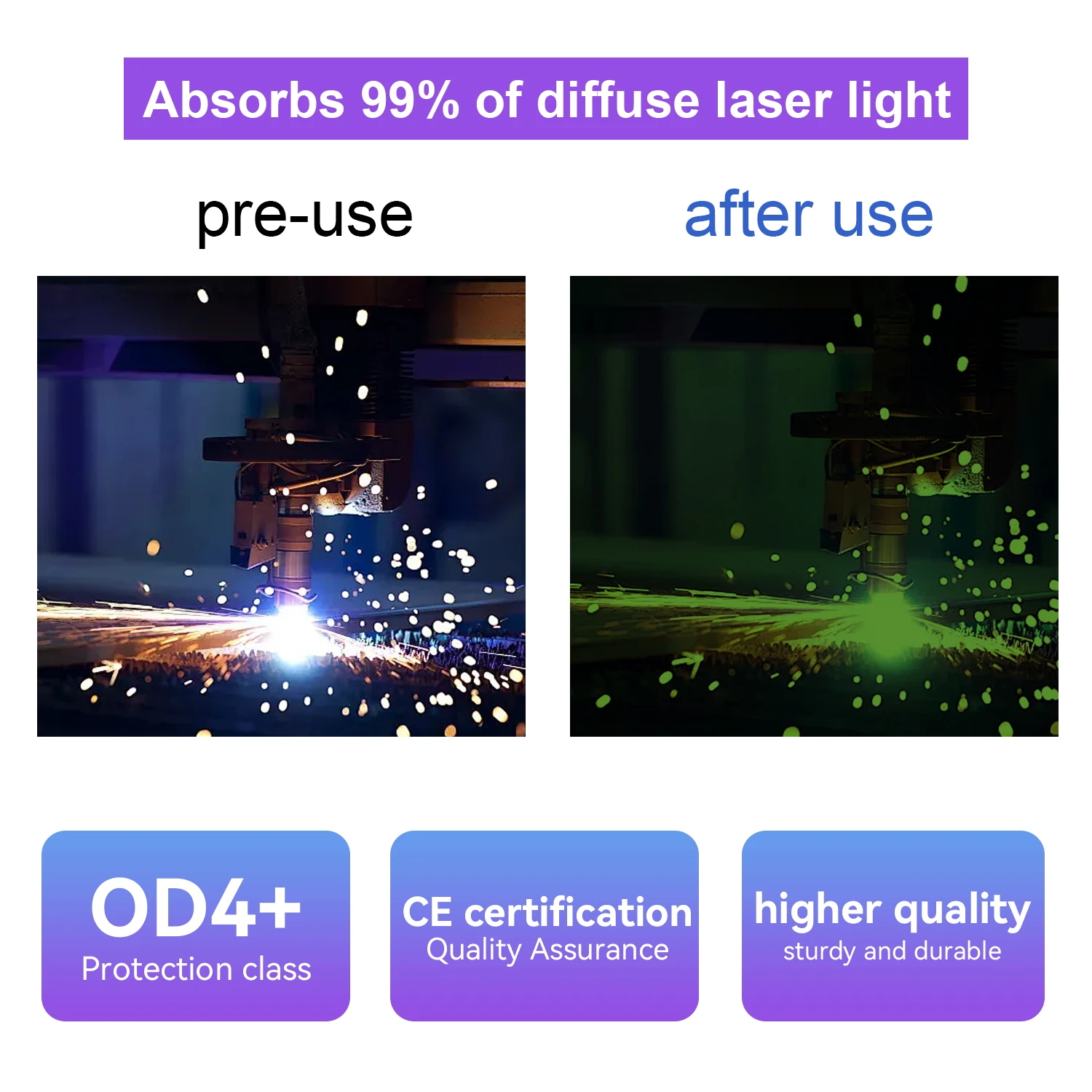 Absorbs 99% of diffuse laser light

pre-use

after use

OD4+
Protection class

CE certification
Quality Assurance

higher quality
sturdy and durable